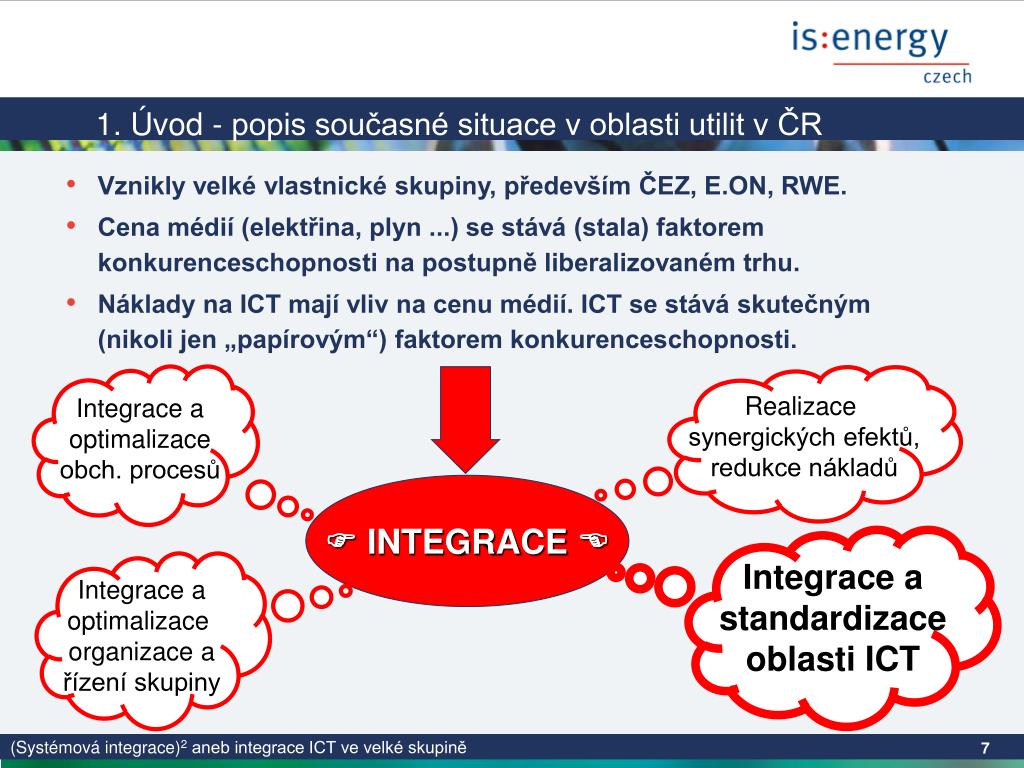 is:energy
czech

1. Úvod - popis současné situace v oblasti utilit v ČR

• Vznikly velké vlastnické skupiny, především ČEZ, E.ON, RWE.
• Cena médií (elektřina, plyn ...) se stává (stala) faktorem konkurenceschopnosti na postupně liberalizovaném trhu.
• Náklady na ICT mají vliv na cenu médií. ICT se stává skutečným (nikoli jen „papírovým“) faktorem konkurenceschopnosti.

Integrace a optimalizace obch. procesů

Realizace synergických efektů, redukce nákladů

☞ INTEGRACE ☜

Integrace a optimalizace organizace a řízení skupiny

Integrace a standardizace oblasti ICT

(Systémová integrace)$^2$ aneb integrace ICT ve velké skupině

7